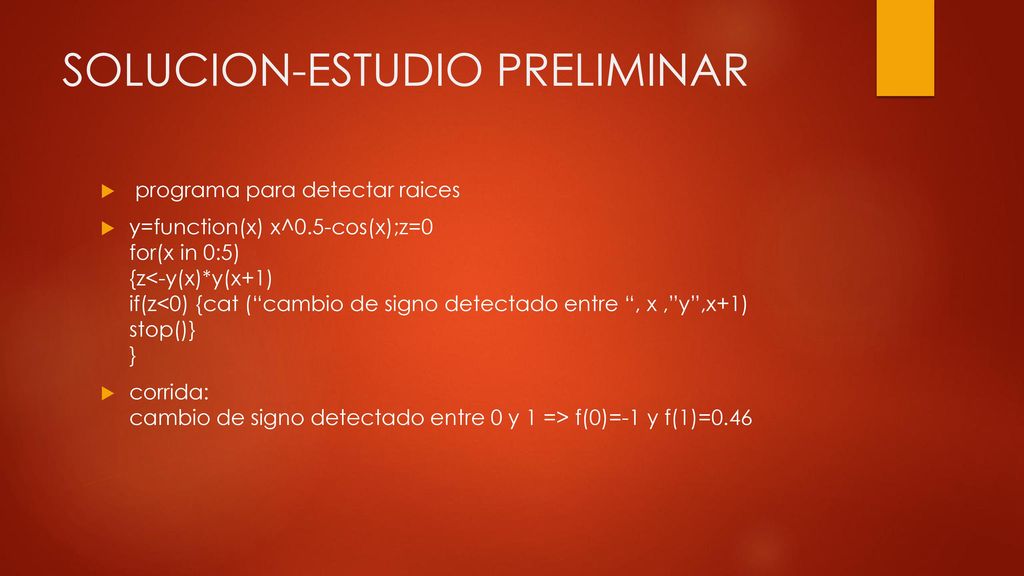 SOLUCION-ESTUDIO PRELIMINAR

programa para detectar raices

y=function(x) x^0.5-cos(x);z=0
for(x in 0:5)
{z<-y(x)*y(x+1)
if(z<0) {cat (“cambio de signo detectado entre “, x ,”y”,x+1)
stop()}
}

corrida:
cambio de signo detectado entre 0 y 1 => f(0)=-1 y f(1)=0.46